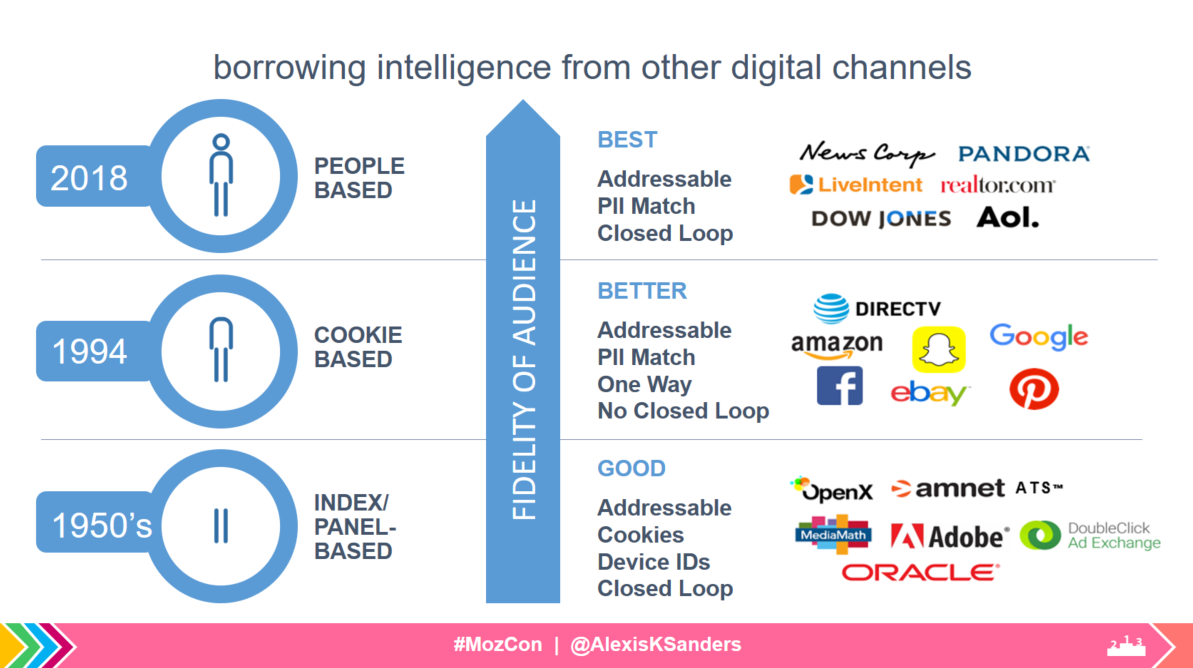 borrowing intelligence from other digital channels

2018

PEOPLE BASED

1994

COOKIE BASED

1950's

INDEX/ PANEL-BASED

FIDELITY OF AUDIENCE

BEST

Addressable
PII Match
Closed Loop

News Corp PANDORA
LiveIntent realtor.com
DOW JONES Aol.

BETTER

Addressable
PII Match
One Way
No Closed Loop

DIRECTV
amazon Google
ebay

GOOD

Addressable
Cookies
Device IDs
Closed Loop

OpenX amnet ATS™
MediaMath Adobe DoubleClick Ad Exchange
ORACLE

#MozCon | @AlexisKSanders

2 1 3